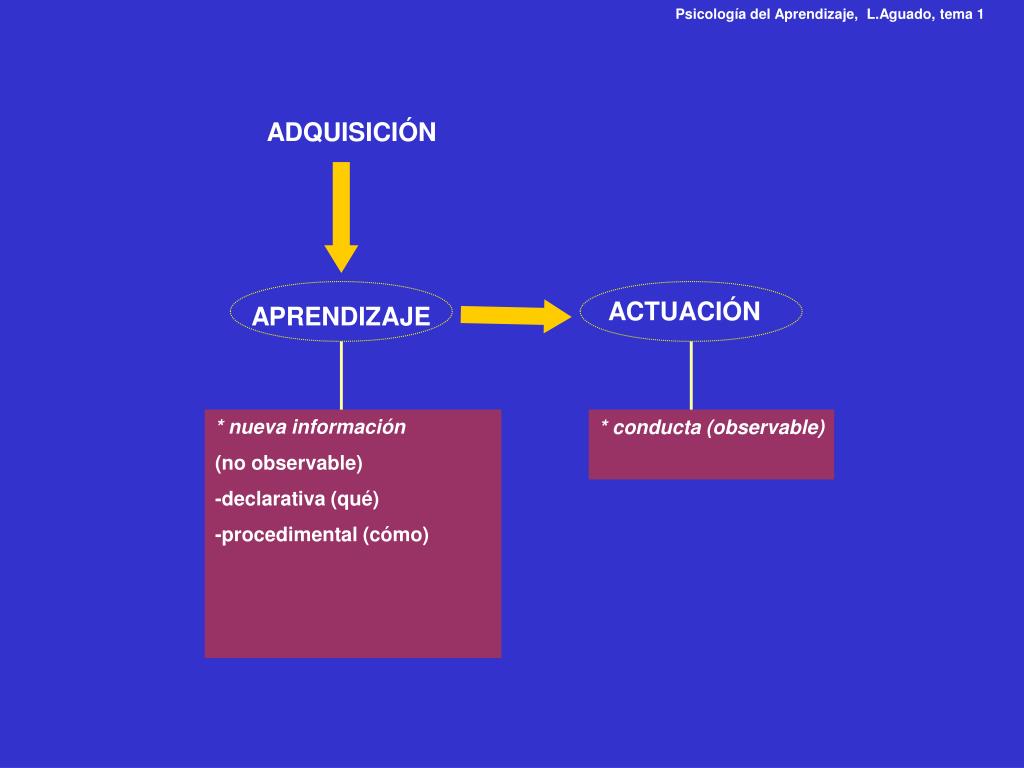 Psicología del Aprendizaje, L.Aguado, tema 1

ADQUISICIÓN

APRENDIZAJE

ACTUACIÓN

* nueva información
(no observable)
-declarativa (qué)
-procedimental (cómo)

* conducta (observable)